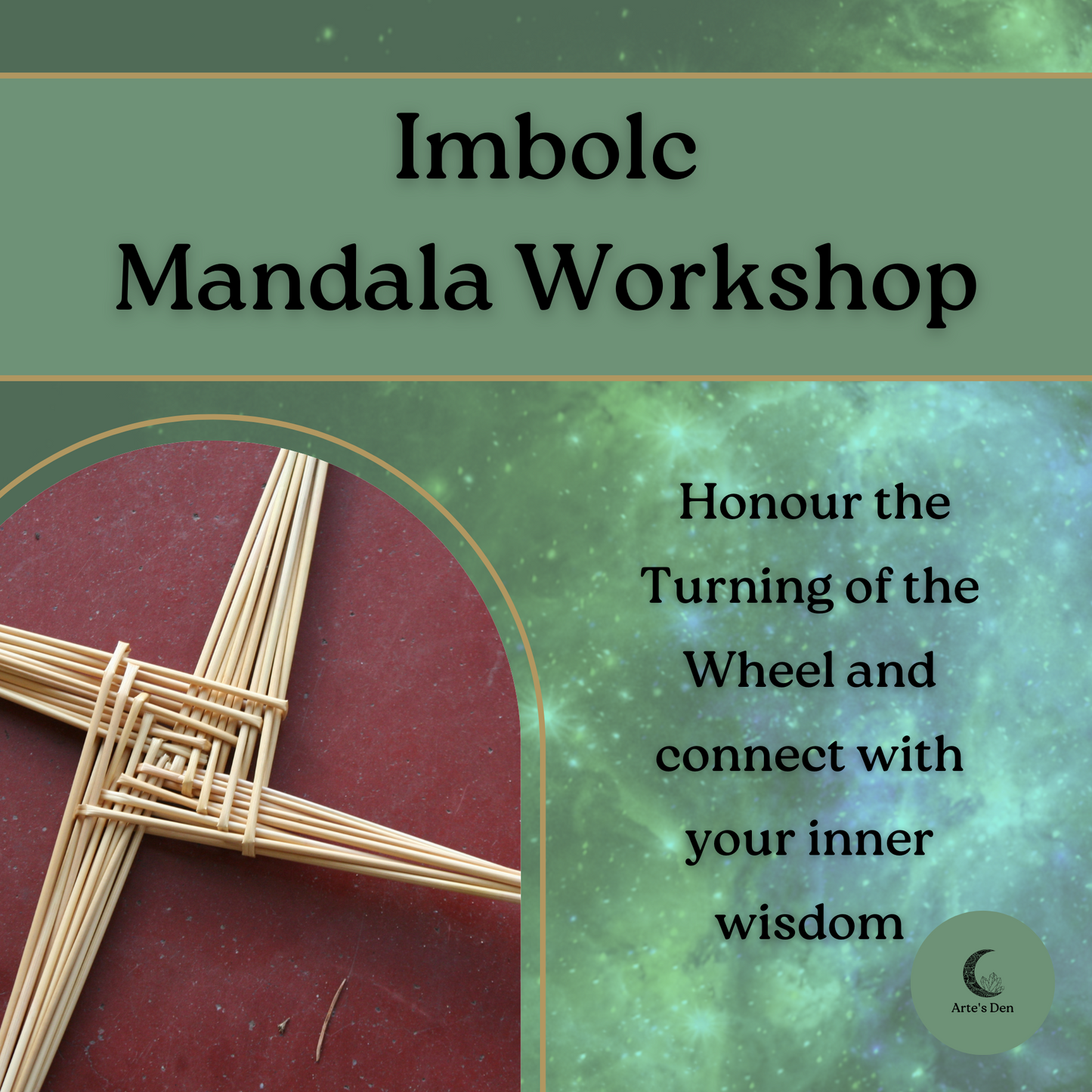 Imbolc
Mandala Workshop

Honour the Turning of the Wheel and connect with your inner wisdom

Arte's Den